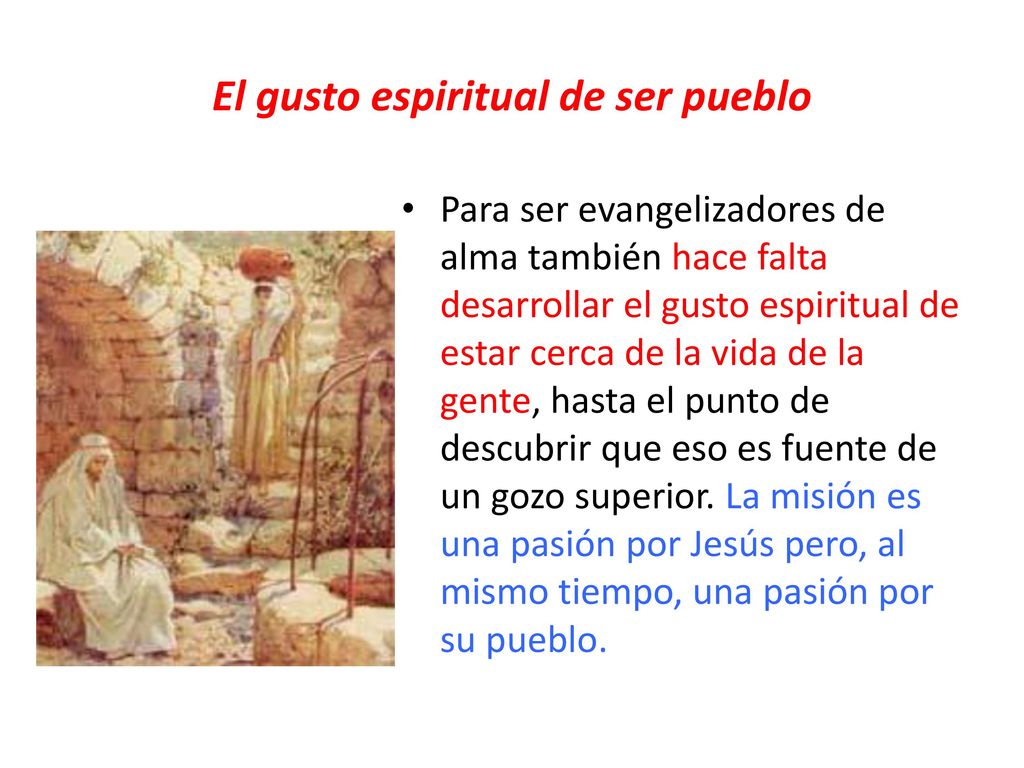 El gusto espiritual de ser pueblo

• Para ser evangelizadores de alma también hace falta desarrollar el gusto espiritual de estar cerca de la vida de la gente, hasta el punto de descubrir que eso es fuente de un gozo superior. La misión es una pasión por Jesús pero, al mismo tiempo, una pasión por su pueblo.